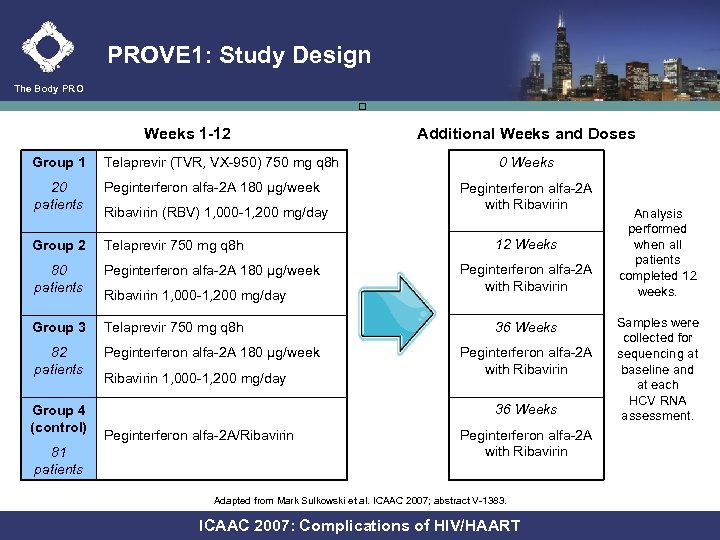 The Body PRO

PROVE1: Study Design

Weeks 1-12

| Group 1 20 patients | Telaprevir (TVR, VX-950) 750 mg q8h Peginterferon alfa-2A 180 µg/week Ribavirin (RBV) 1,000-1,200 mg/day |
|---|---|
| Group 2 80 patients | Telaprevir 750 mg q8h Peginterferon alfa-2A 180 µg/week Ribavirin 1,000-1,200 mg/day |
| Group 3 82 patients | Telaprevir 750 mg q8h Peginterferon alfa-2A 180 µg/week Ribavirin 1,000-1,200 mg/day |
| Group 4 (control) 81 patients | Peginterferon alfa-2A/Ribavirin |

Additional Weeks and Doses

| 0 Weeks Peginterferon alfa-2A with Ribavirin |
|---|
| 12 Weeks Peginterferon alfa-2A with Ribavirin |
| 36 Weeks Peginterferon alfa-2A with Ribavirin |
| 36 Weeks Peginterferon alfa-2A with Ribavirin |

Analysis performed when all patients completed 12 weeks.

Samples were collected for sequencing at baseline and at each HCV RNA assessment.

Adapted from Mark Sulkowski et al. ICAAC 2007; abstract V-1383.

ICAAC 2007: Complications of HIV/HAART